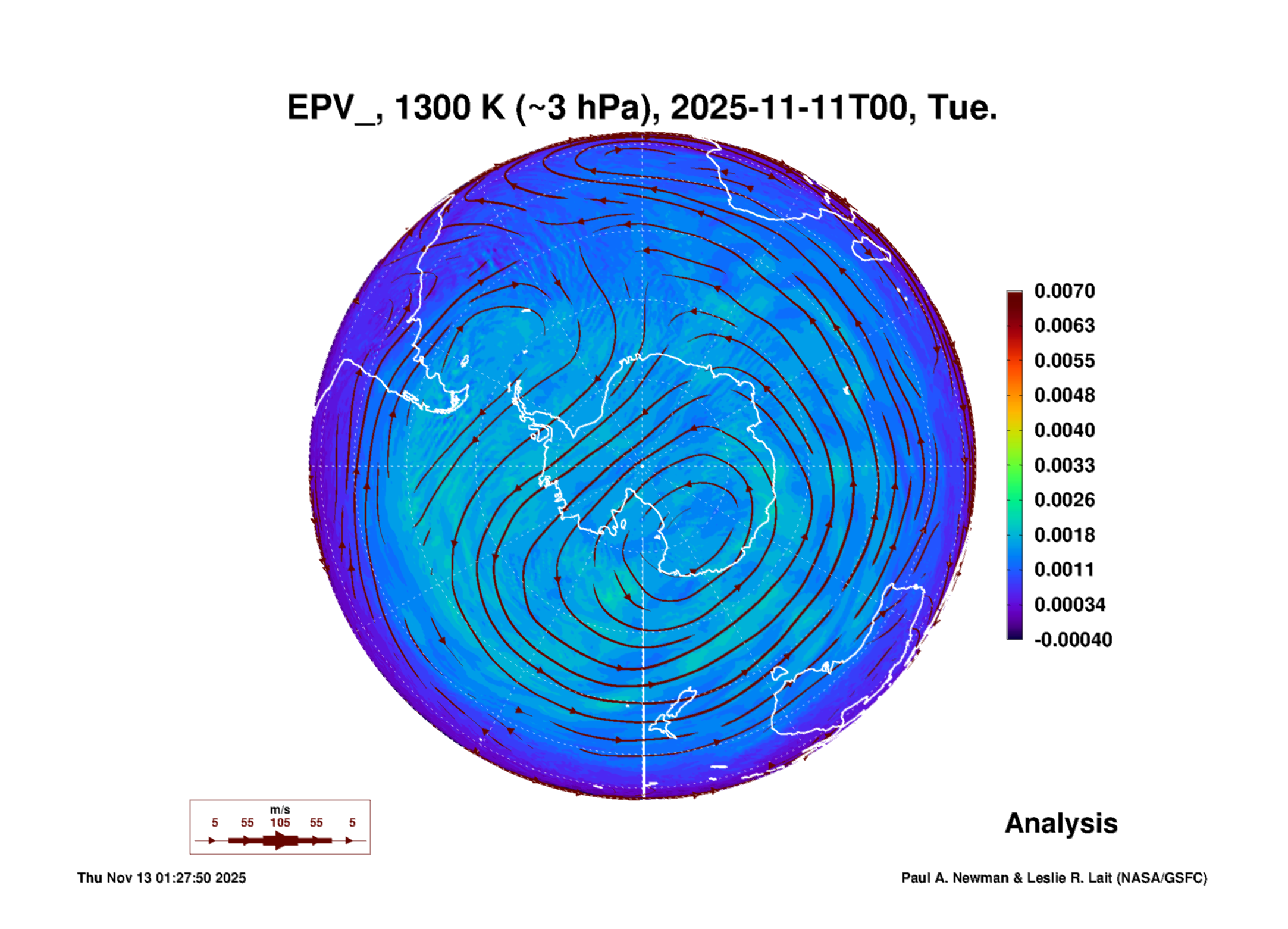 EPV_, 1300 K (~3 hPa), 2025-11-11T00, Tue.

0.0070
0.0063
0.0055
0.0048
0.0040
0.0033
0.0026
0.0018
0.0011
0.00034
-0.00040

m/s
5 55 105 55 5

Analysis

Thu Nov 13 01:27:50 2025

Paul A. Newman & Leslie R. Lait (NASA/GSFC)